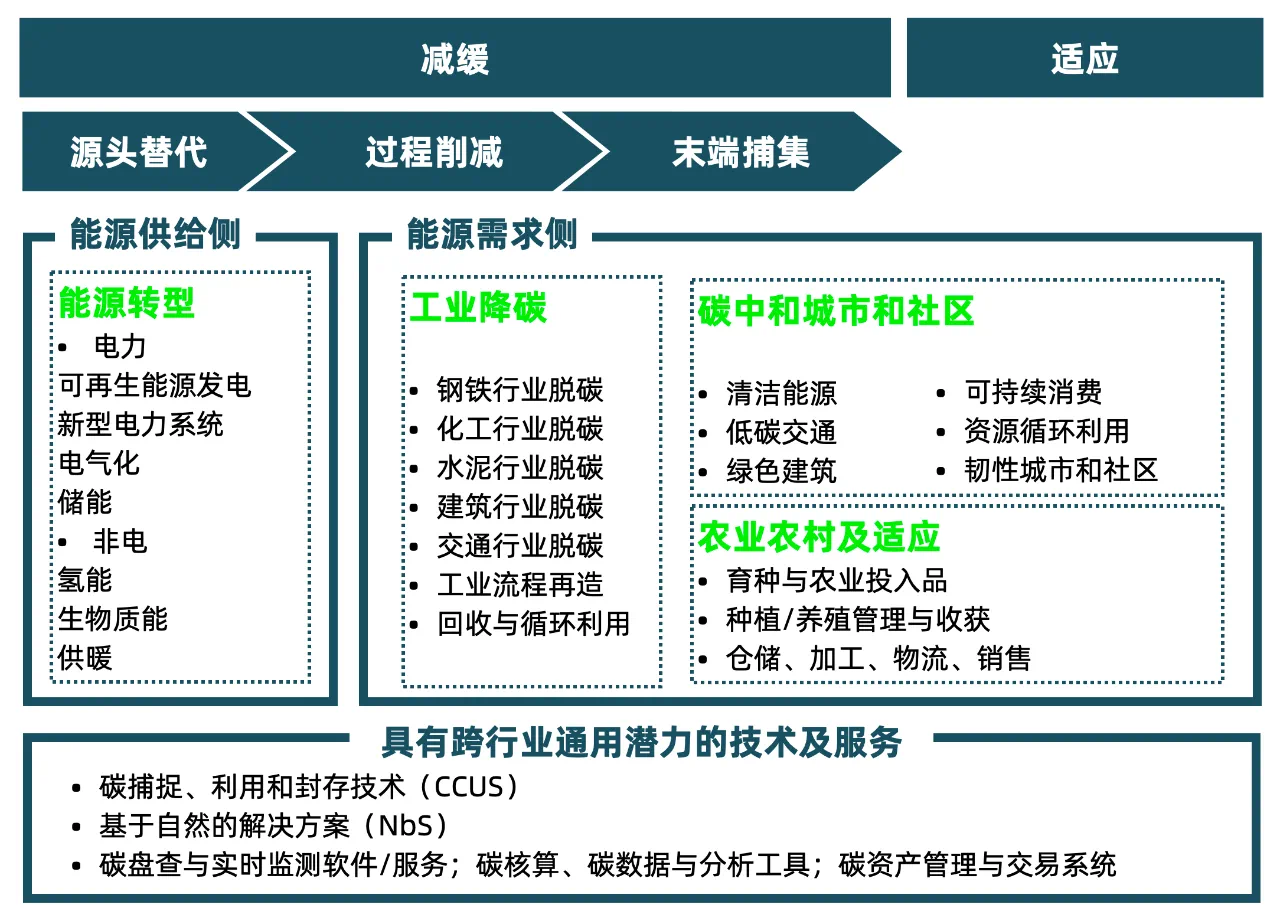 减缓

适应

源头替代

过程削减

末端捕集

能源供给侧

能源转型
• 电力
可再生能源发电
新型电力系统
电气化
储能
• 非电
氢能
生物质能
供暖

能源需求侧

工业降碳
• 钢铁行业脱碳
• 化工行业脱碳
• 水泥行业脱碳
• 建筑行业脱碳
• 交通行业脱碳
• 工业流程再造
• 回收与循环利用

碳中和城市和社区
• 清洁能源
• 低碳交通
• 绿色建筑
• 可持续消费
• 资源循环利用
• 韧性城市和社区

农业农村及适应
• 育种与农业投入品
• 种植/养殖管理与收获
• 仓储、加工、物流、销售

具有跨行业通用潜力的技术及服务
• 碳捕捉、利用和封存技术（CCUS）
• 基于自然的解决方案（NbS）
• 碳盘查与实时监测软件/服务；碳核算、碳数据与分析工具；碳资产管理与交易系统